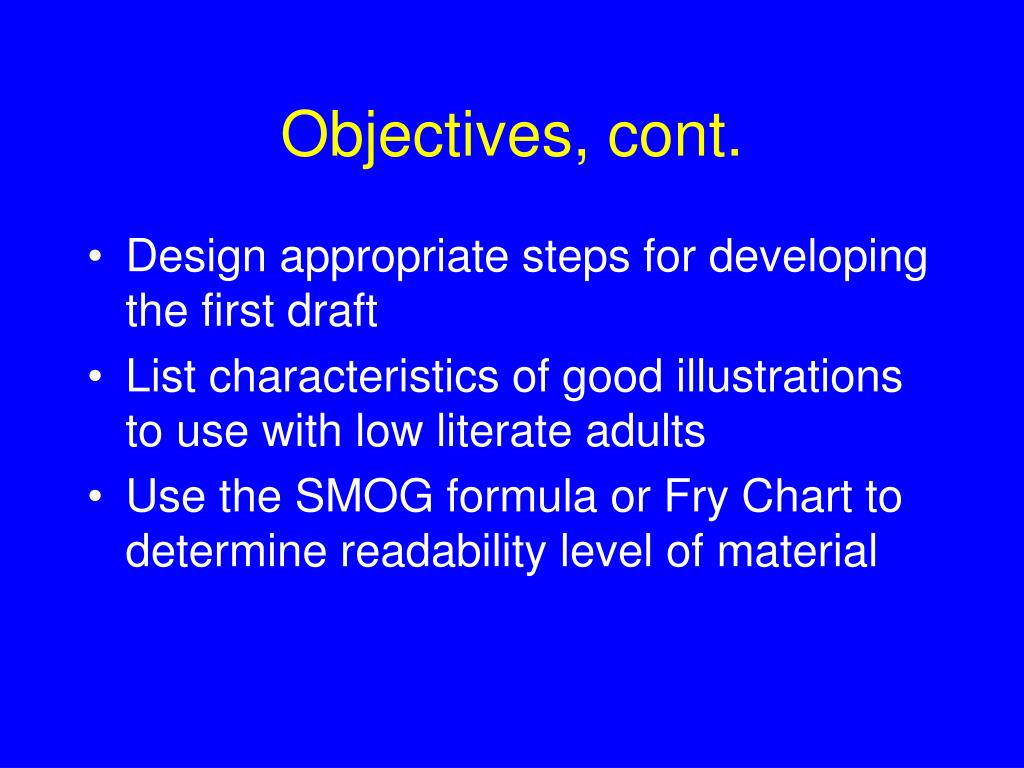 Objectives, cont.

• Design appropriate steps for developing the first draft
• List characteristics of good illustrations to use with low literate adults
• Use the SMOG formula or Fry Chart to determine readability level of material